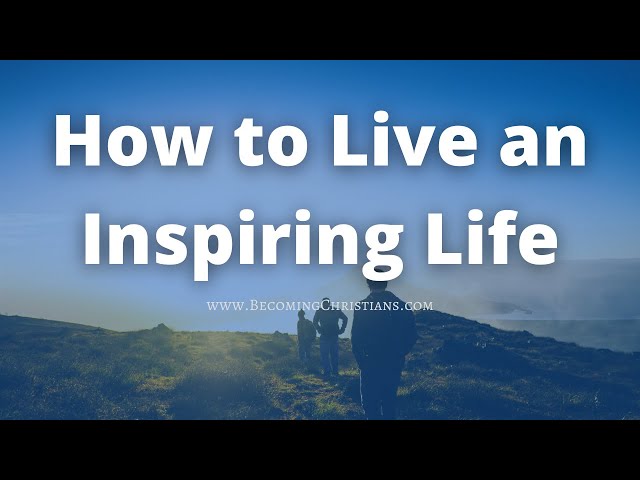 How to Live an Inspiring Life

www.BecomingChristians.com